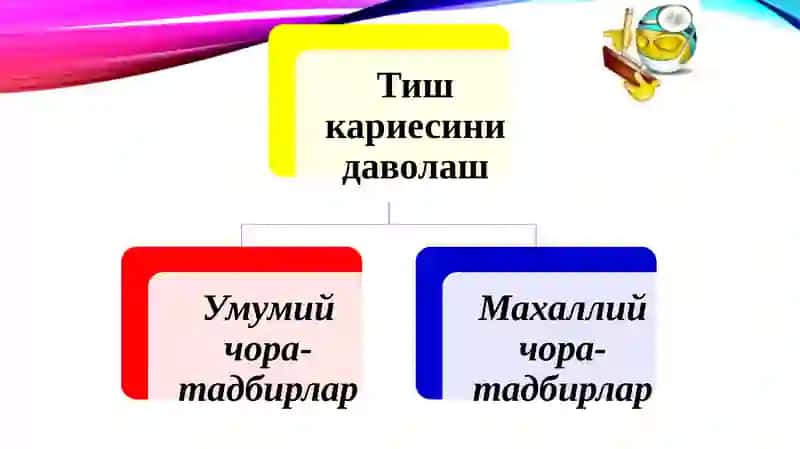 Тиш кариесини даволаш

Умумий чора-тадбирлар

Махаллий чора-тадбирлар